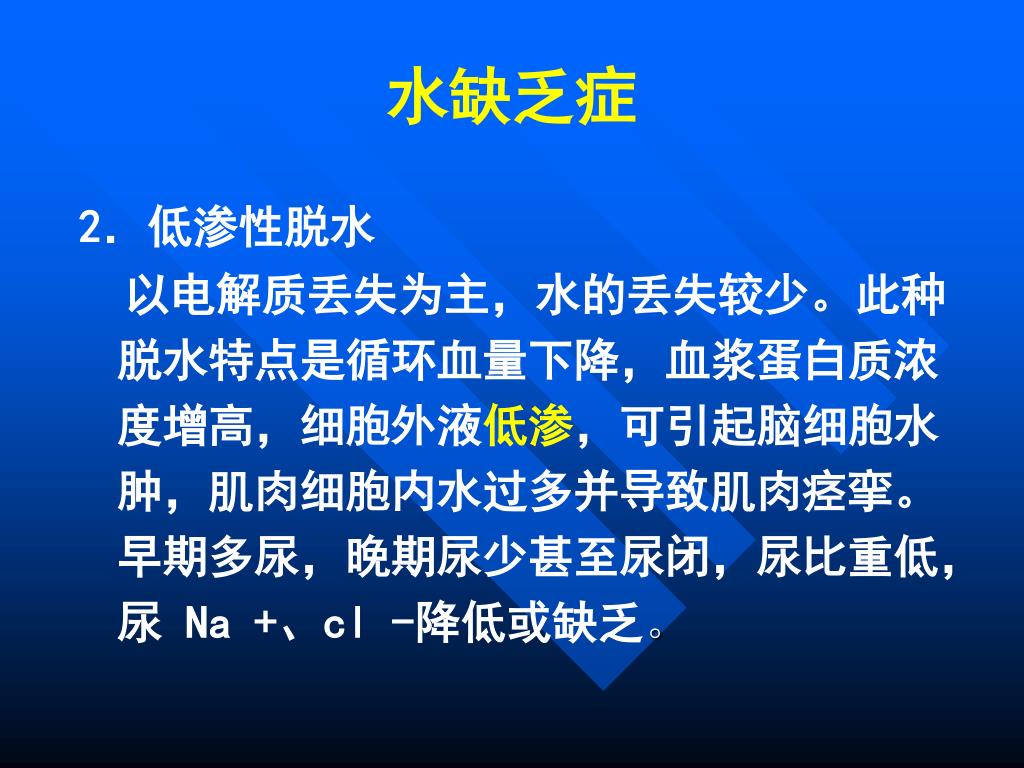 水缺乏症

2. 低渗性脱水

以电解质丢失为主，水的丢失较少。此种脱水特点是循环血量下降，血浆蛋白质浓度增高，细胞外液低渗，可引起脑细胞水肿，肌肉细胞内水过多并导致肌肉痉挛。早期多尿，晚期尿少甚至尿闭，尿比重低，尿 Na +、cl -降低或缺乏。